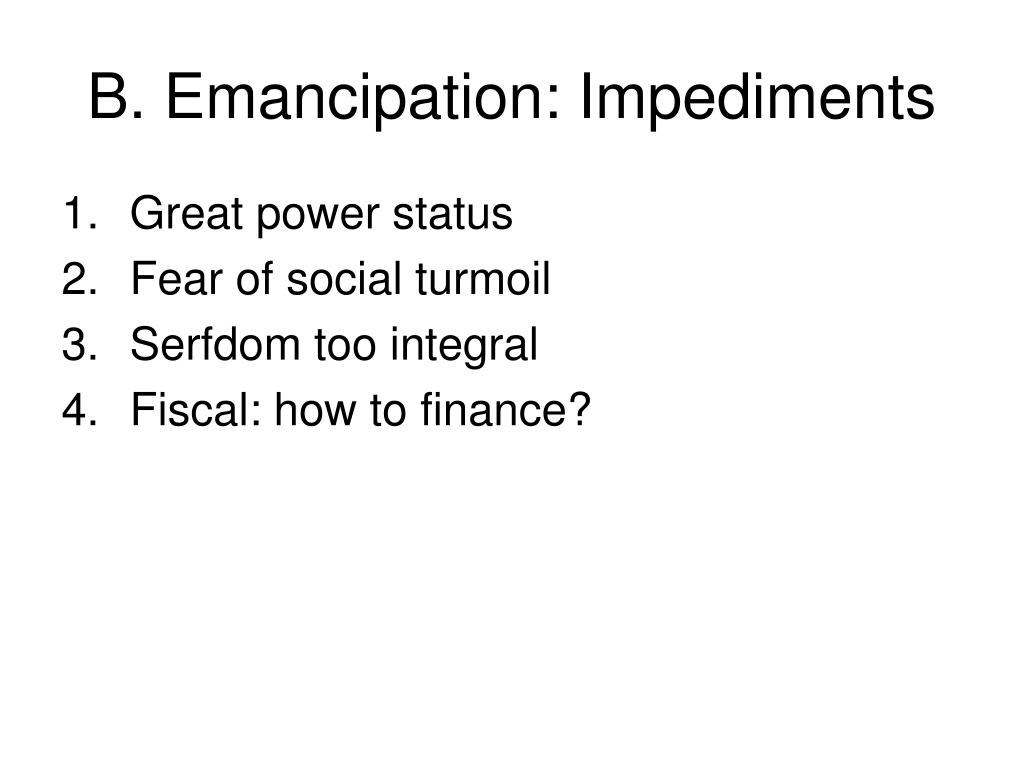 B. Emancipation: Impediments

1. Great power status
2. Fear of social turmoil
3. Serfdom too integral
4. Fiscal: how to finance?